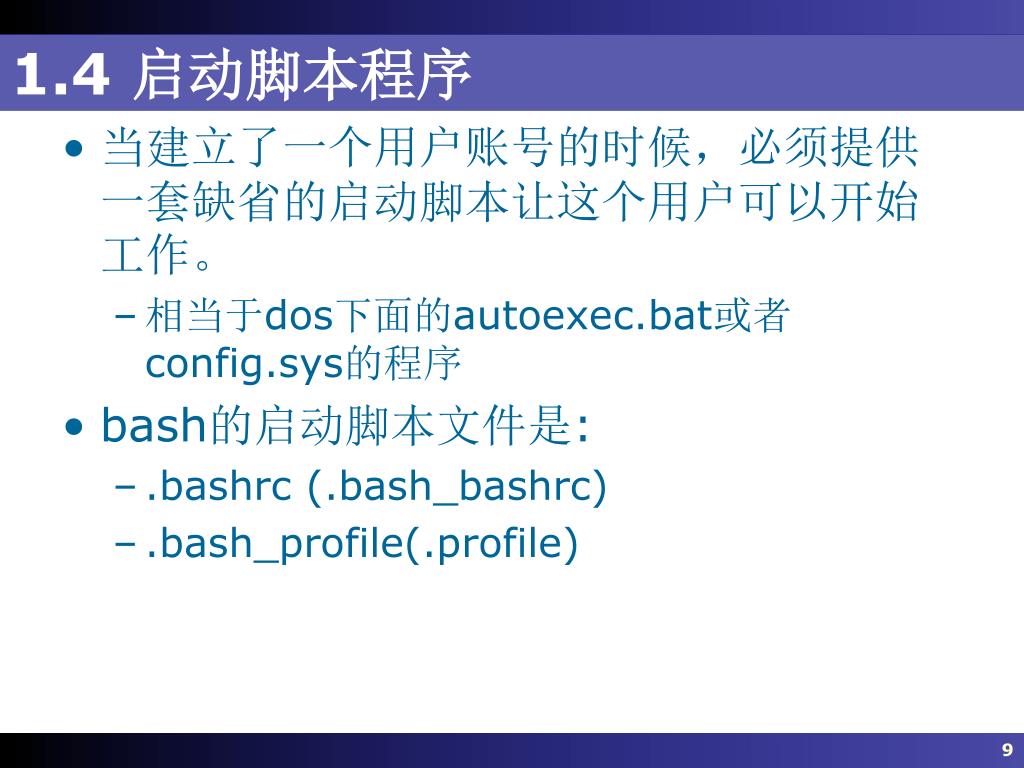 1.4 启动脚本程序

• 当建立了一个用户账号的时候，必须提供一套缺省的启动脚本让这个用户可以开始工作。

– 相当于dos下面的autoexec.bat或者config.sys的程序

• bash的启动脚本文件是:

– .bashrc (.bash_bashrc)

– .bash_profile(.profile)

9